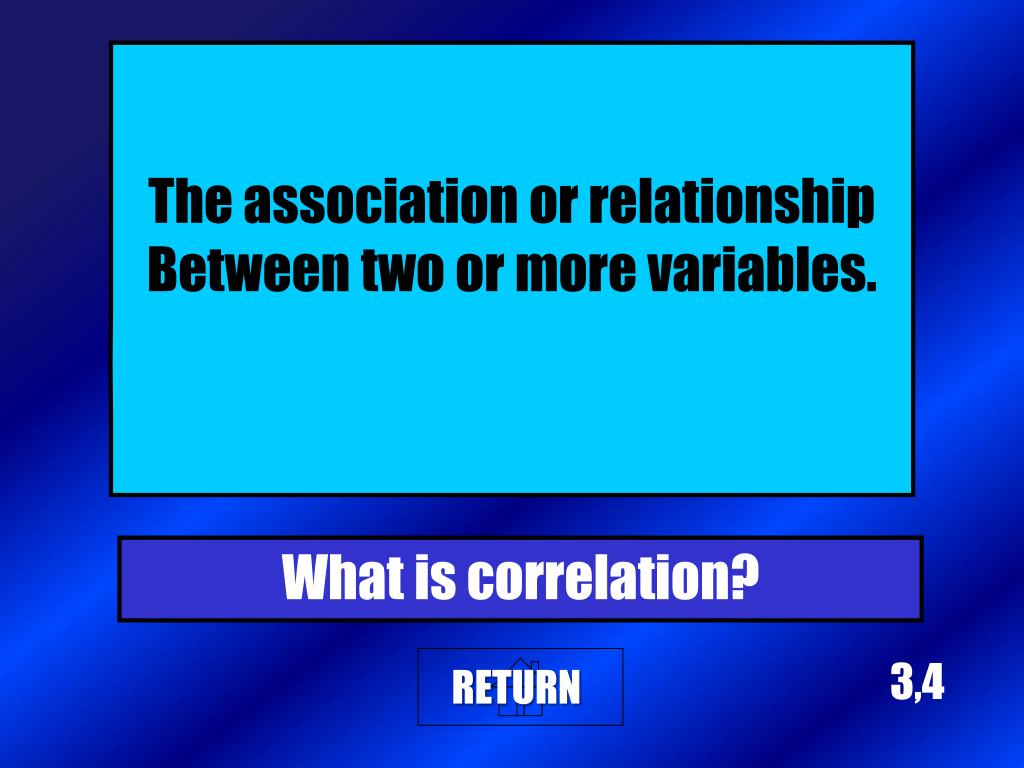 The association or relationship
Between two or more variables.

What is correlation?

RETURN

3,4